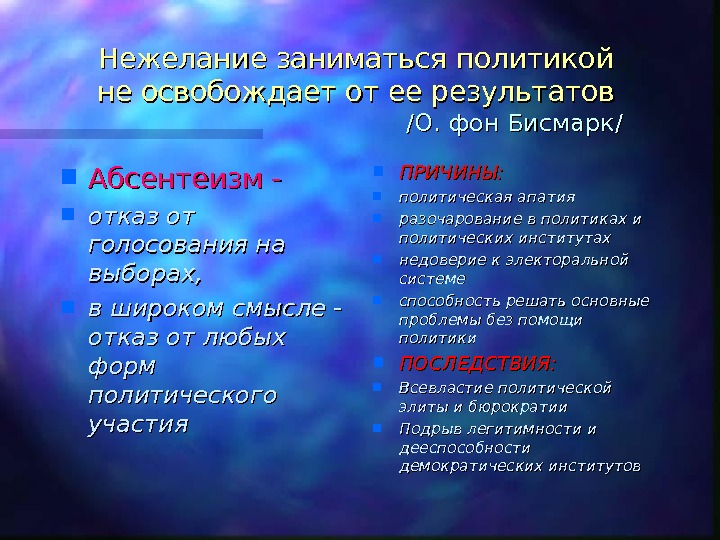 Нежелание заниматься политикой не освобождает от ее результатов
/О. фон Бисмарк/

Абсентеизм -

отказ от голосования на выборах,

в широком смысле - отказ от любых форм политического участия

ПРИЧИНЫ:

политическая апатия

разочарование в политиках и политических институтах

недоверие к электоральной системе

способность решать основные проблемы без помощи политики

ПОСЛЕДСТВИЯ:

Всевластие политической элиты и бюрократии

Подрыв легитимности и дееспособности демократических институтов